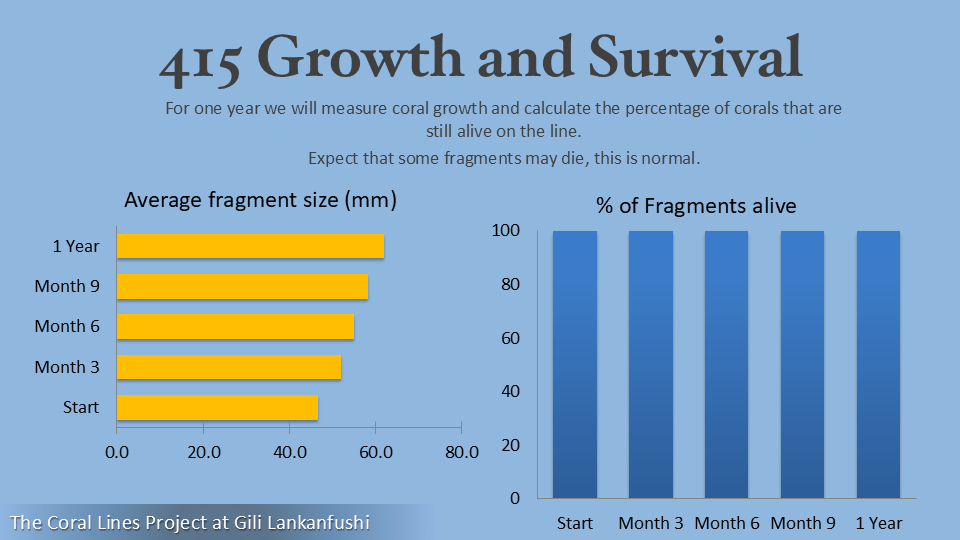 415 Growth and Survival

For one year we will measure coral growth and calculate the percentage of corals that are still alive on the line.

Expect that some fragments may die, this is normal.

Average fragment size (mm)

1 Year
Month 9
Month 6
Month 3
Start

0.0 20.0 40.0 60.0 80.0

% of Fragments alive

100
80
60
40
20
0

Start Month 3 Month 6 Month 9 1 Year

The Coral Lines Project at Gili Lankanfushi